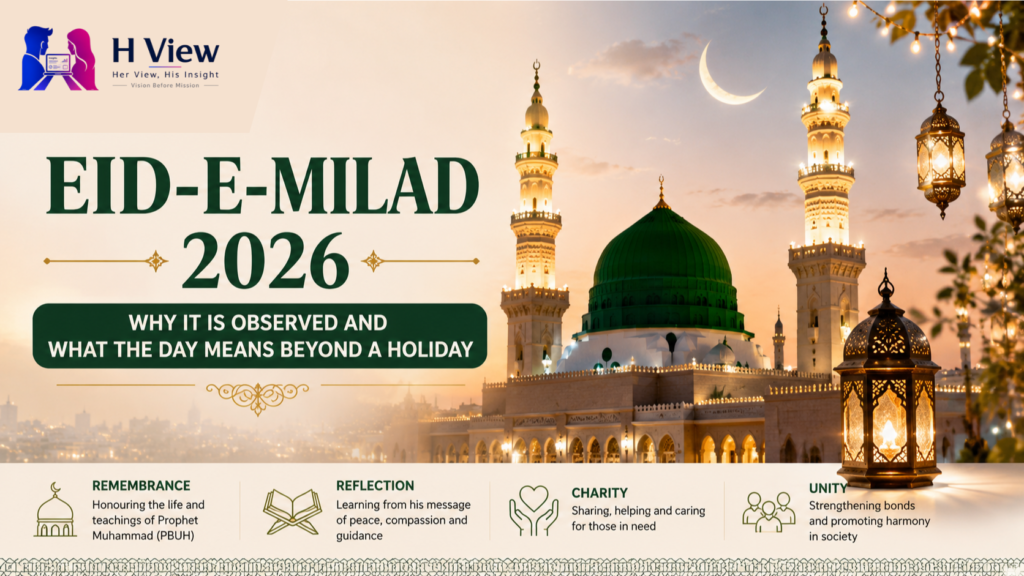 H View
Her View, His Insight
Vision Before Mission

EID-E-MILAD 2026

WHY IT IS OBSERVED AND WHAT THE DAY MEANS BEYOND A HOLIDAY

REMEMBRANCE
Honouring the life and teachings of Prophet Muhammad (PBUH)

REFLECTION
Learning from his message of peace, compassion and guidance

CHARITY
Sharing, helping and caring for those in need

UNITY
Strengthening bonds and promoting harmony in society